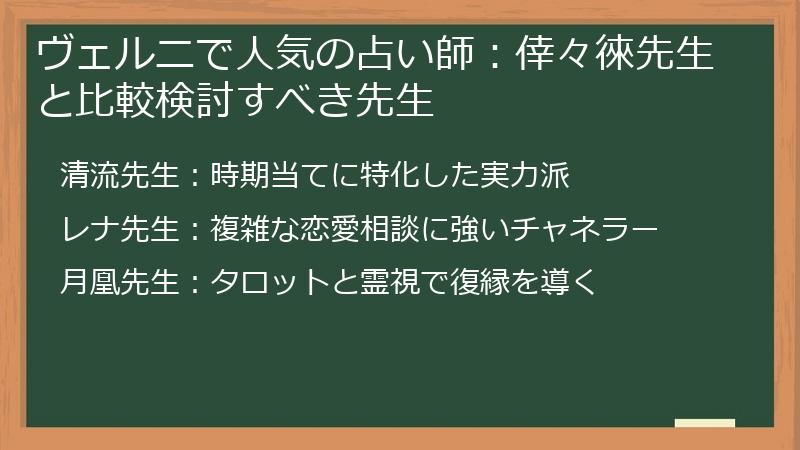 ヴェルニで人気の占い師：倖々徠先生と比較検討すべき先生

清流先生：時期当てに特化した実力派

レナ先生：複雑な恋愛相談に強いチャネラー

月凰先生：タロットと霊視で復縁を導く